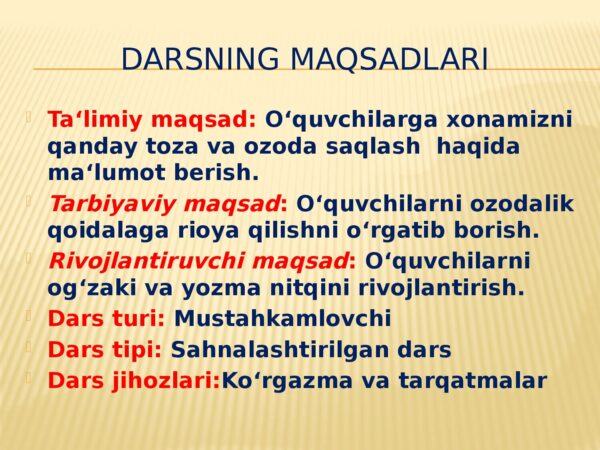 DARSNING MAQSADLARI

Ta‘limiy maqsad: O‘quvchilarga xonamizni qanday toza va ozoda saqlash haqida ma‘lumot berish.

Tarbiyaviy maqsad: O‘quvchilarni ozodalik qoidalaga rioya qilishni o‘rgatib borish.

Rivojlantiruvchi maqsad: O‘quvchilarni og‘zaki va yozma nitqini rivojlantirish.

Dars turi: Mustahkamlovchi

Dars tipi: Sahnalashtirilgan dars

Dars jihozlari:Ko‘rgazma va tarqatmalar